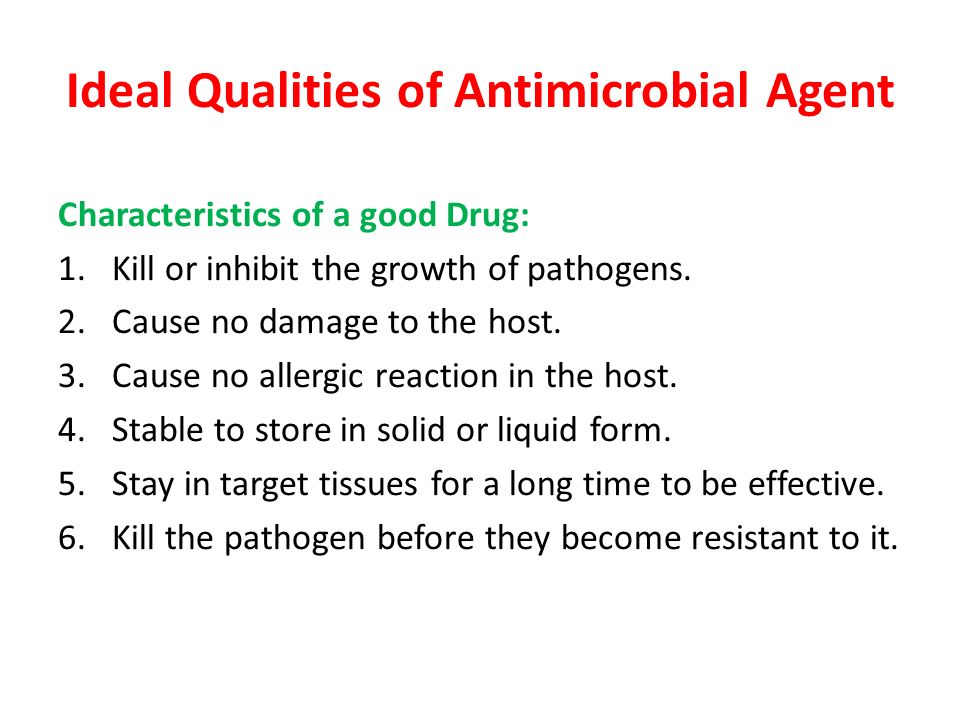 Ideal Qualities of Antimicrobial Agent

Characteristics of a good Drug:

1. Kill or inhibit the growth of pathogens.
2. Cause no damage to the host.
3. Cause no allergic reaction in the host.
4. Stable to store in solid or liquid form.
5. Stay in target tissues for a long time to be effective.
6. Kill the pathogen before they become resistant to it.